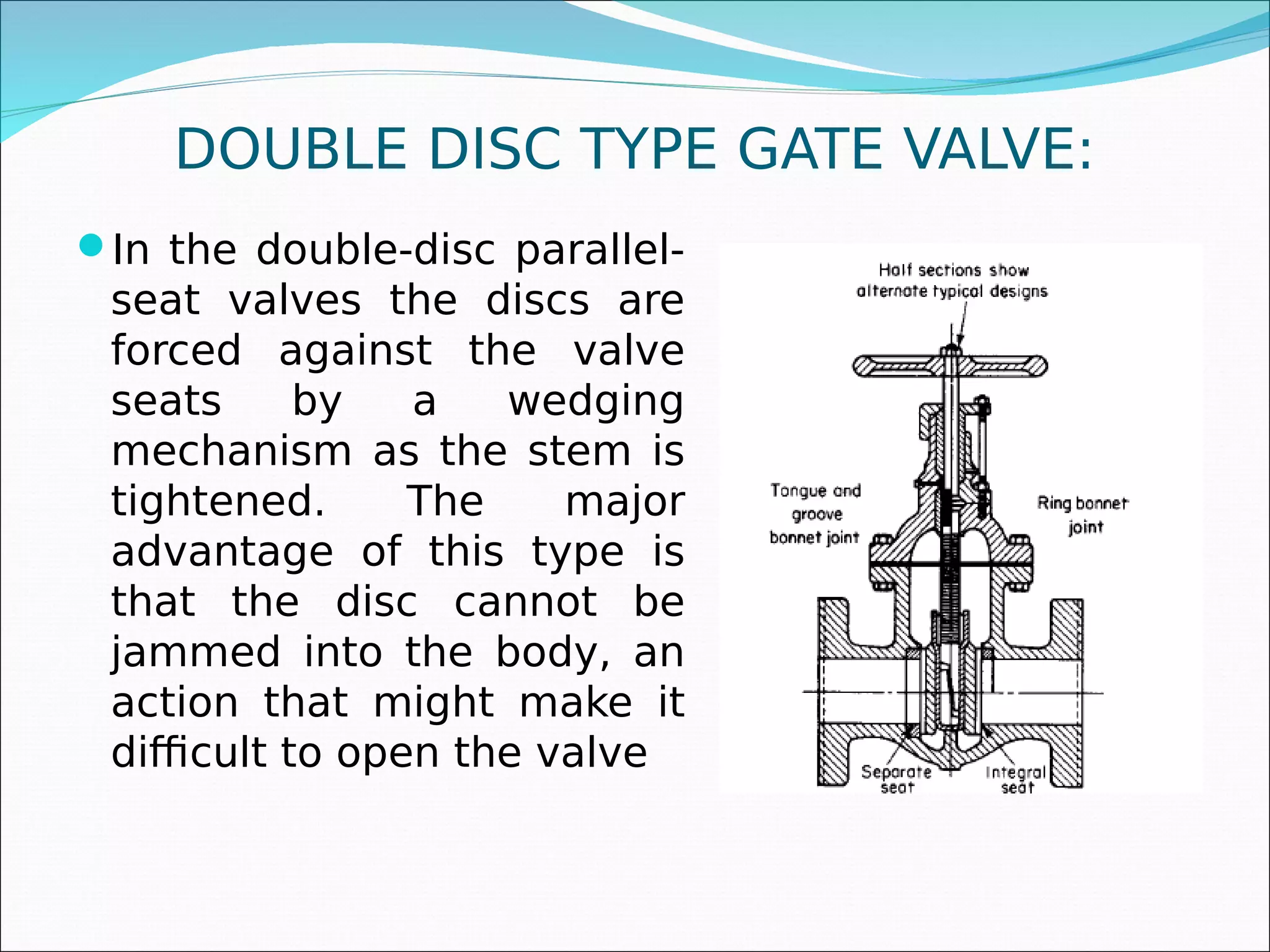 DOUBLE DISC TYPE GATE VALVE:

In the double-disc parallel-seat valves the discs are forced against the valve seats by a wedging mechanism as the stem is tightened. The major advantage of this type is that the disc cannot be jammed into the body, an action that might make it difficult to open the valve

Half sections show alternate typical designs

Tongue and groove bonnet joint

Ring bonnet joint

Separate seat

Integral seat